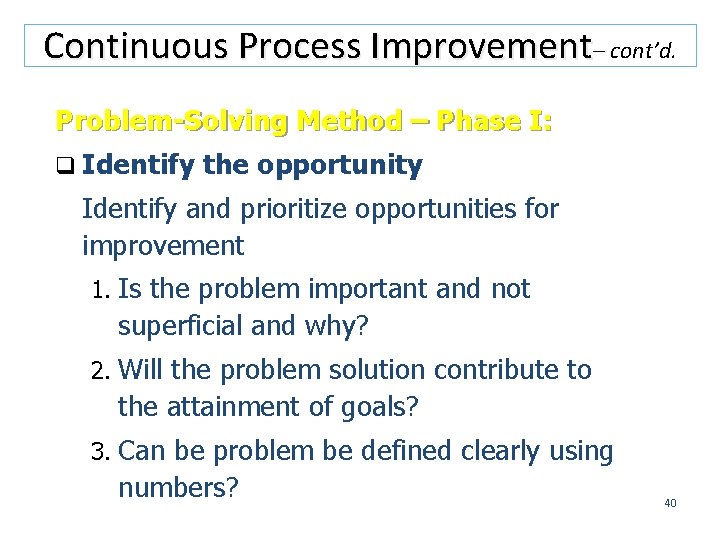 Continuous Process Improvement– cont'd.

Problem-Solving Method – Phase I:

❑ Identify the opportunity

Identify and prioritize opportunities for improvement

1. Is the problem important and not superficial and why?

2. Will the problem solution contribute to the attainment of goals?

3. Can be problem be defined clearly using numbers?

40